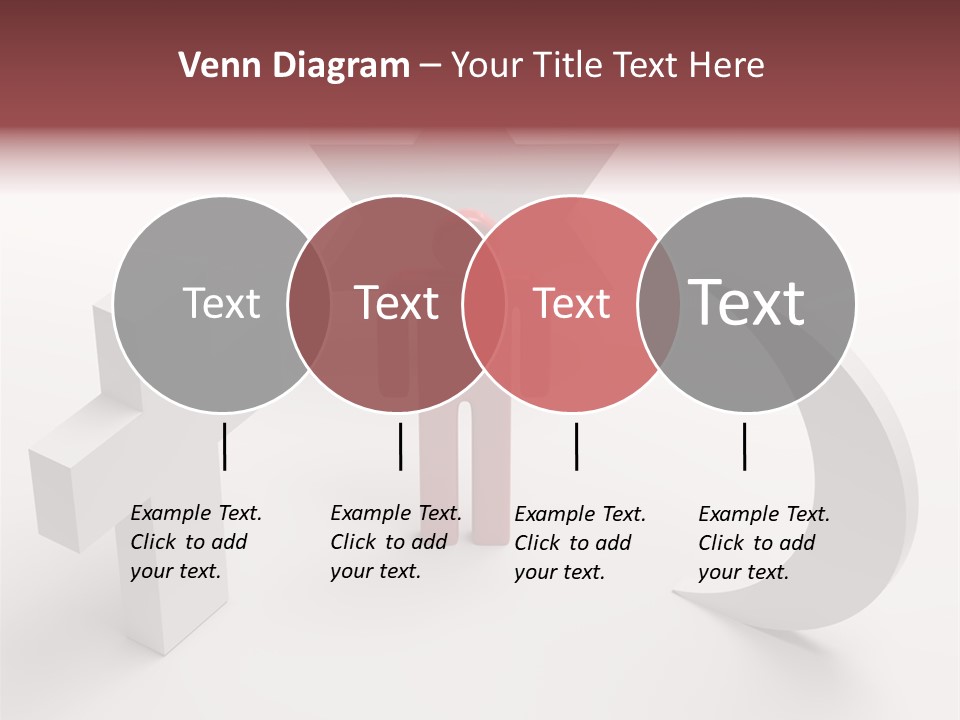 Venn Diagram – Your Title Text Here

Text

Text

Text

Text

Example Text. Click to add your text.

Example Text. Click to add your text.

Example Text. Click to add your text.

Example Text. Click to add your text.